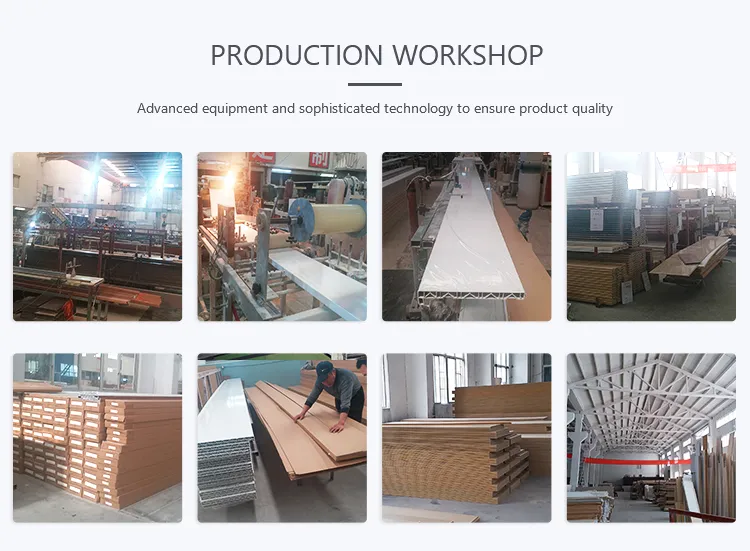 PRODUCTION WORKSHOP

Advanced equipment and sophisticated technology to ensure product quality